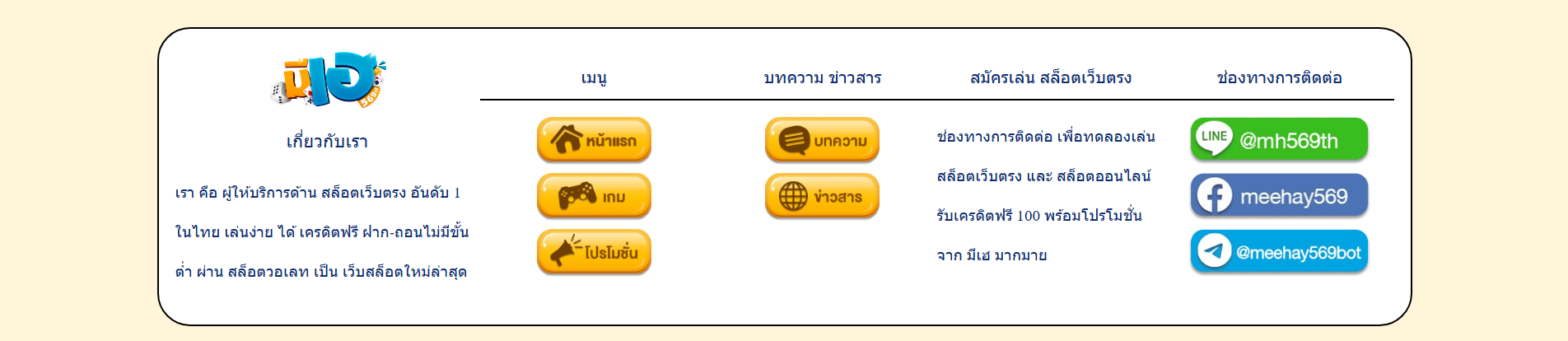 มีเฮ 569

เกี่ยวกับเรา

เรา คือ ผู้ให้บริการด้าน สล็อตเว็บตรง อันดับ 1 ในไทย เล่นง่าย ได้ เครดิตฟรี ฝาก-ถอนไม่มีขั้นต่ำ ผ่าน สล็อตวอเลท เป็น เว็บสล็อตใหม่ล่าสุด

เมนู

หน้าแรก

เกม

โปรโมชั่น

บทความ ข่าวสาร

บทความ

ข่าวสาร

สมัครเล่น สล็อตเว็บตรง

ช่องทางการติดต่อ เพื่อทดลองเล่น สล็อตเว็บตรง และ สล็อตออนไลน์ รับเครดิตฟรี 100 พร้อมโปรโมชั่น จาก มีเฮ มากมาย

ช่องทางการติดต่อ

LINE @mh569th

meehay569

@meehay569bot